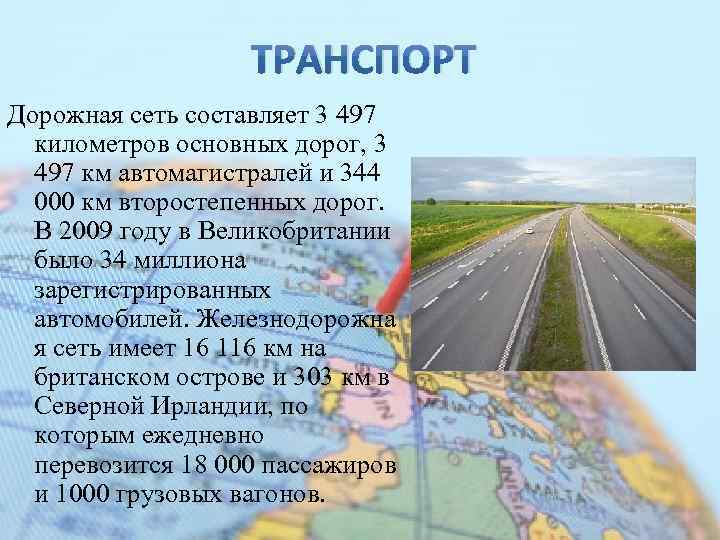 ТРАНСПОРТ

Дорожная сеть составляет 3 497 километров основных дорог, 3 497 км автомагистралей и 344 000 км второстепенных дорог. В 2009 году в Великобритании было 34 миллиона зарегистрированных автомобилей. Железнодорожная сеть имеет 16 116 км на британском острове и 303 км в Северной Ирландии, по которым ежедневно перевозится 18 000 пассажиров и 1000 грузовых вагонов.